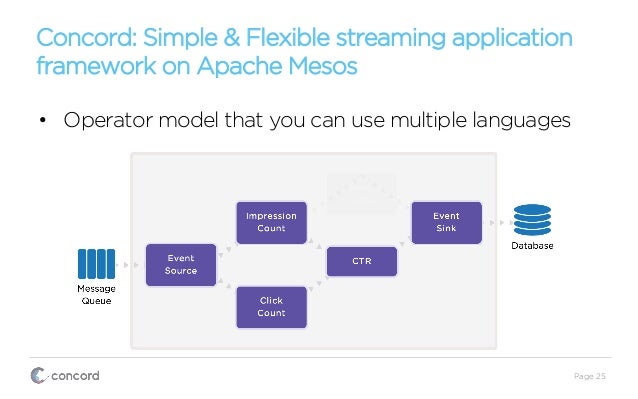 Concord: Simple & Flexible streaming application framework on Apache Mesos

• Operator model that you can use multiple languages

Message Queue

Event Source

Impression Count

Click Count

CTR

Event Sink

Database

concord

Page 25